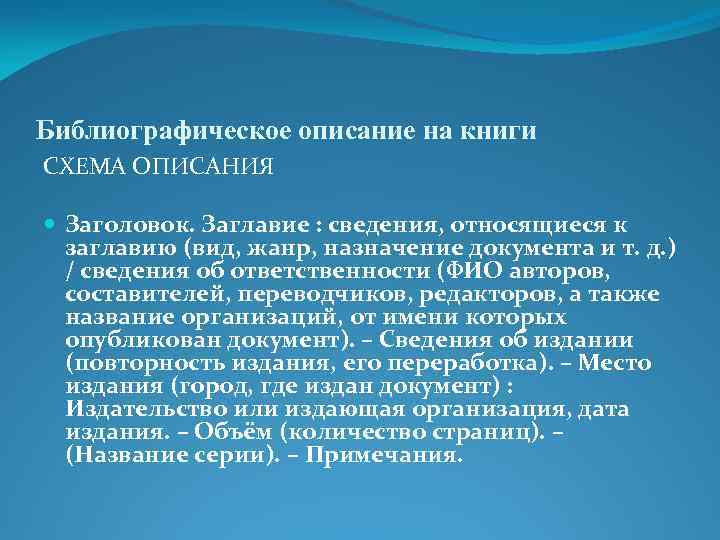 Библиографическое описание на книги

СХЕМА ОПИСАНИЯ

Заголовок. Заглавие : сведения, относящиеся к заглавию (вид, жанр, назначение документа и т. д.) / сведения об ответственности (ФИО авторов, составителей, переводчиков, редакторов, а также название организаций, от имени которых опубликован документ). – Сведения об издании (повторность издания, его переработка). – Место издания (город, где издан документ) : Издательство или издающая организация, дата издания. – Объём (количество страниц). – (Название серии). – Примечания.